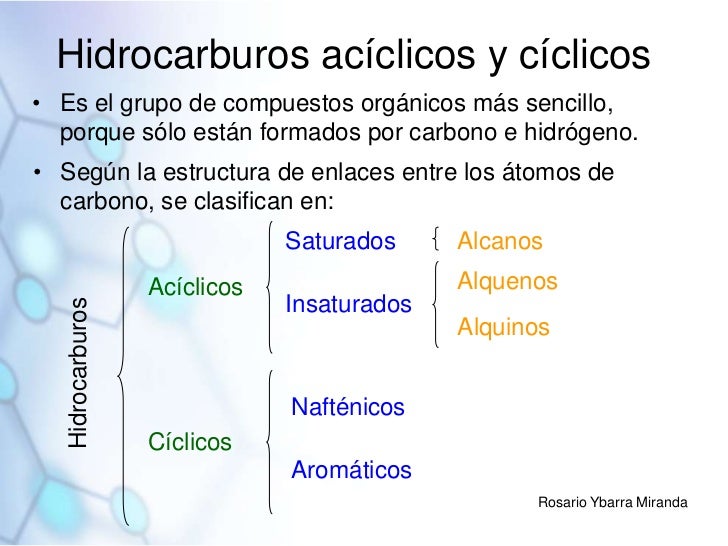 Hidrocarburos acíclicos y cíclicos

• Es el grupo de compuestos orgánicos más sencillo, porque sólo están formados por carbono e hidrógeno.

• Según la estructura de enlaces entre los átomos de carbono, se clasifican en:

Hidrocarburos

Acíclicos

Saturados

Alcanos

Insaturados

Alquenos

Alquinos

Cíclicos

Nafténicos

Aromáticos

Rosario Ybarra Miranda